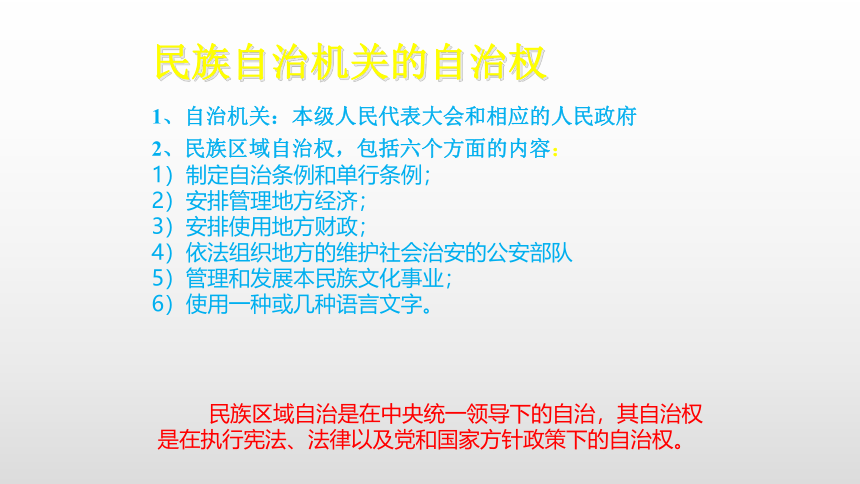 民族自治机关的自治权

1、自治机关：本级人民代表大会和相应的人民政府

2、民族区域自治权，包括六个方面的内容：
1）制定自治条例和单行条例；
2）安排管理地方经济；
3）安排使用地方财政；
4）依法组织地方的维护社会治安的公安部队
5）管理和发展本民族文化事业；
6）使用一种或几种语言文字。

民族区域自治是在中央统一领导下的自治，其自治权是在执行宪法、法律以及党和国家方针政策下的自治权。